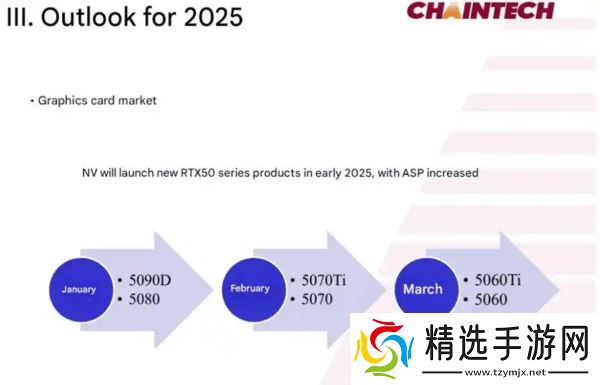 III. Outlook for 2025

CHAINTECH

• Graphics card market

NV will launch new RTX50 series products in early 2025, with ASP increased

January
• 5090D
• 5080

February
• 5070Ti
• 5070

March
• 5060Ti
• 5060

精选手游网
www.tzymjx.net